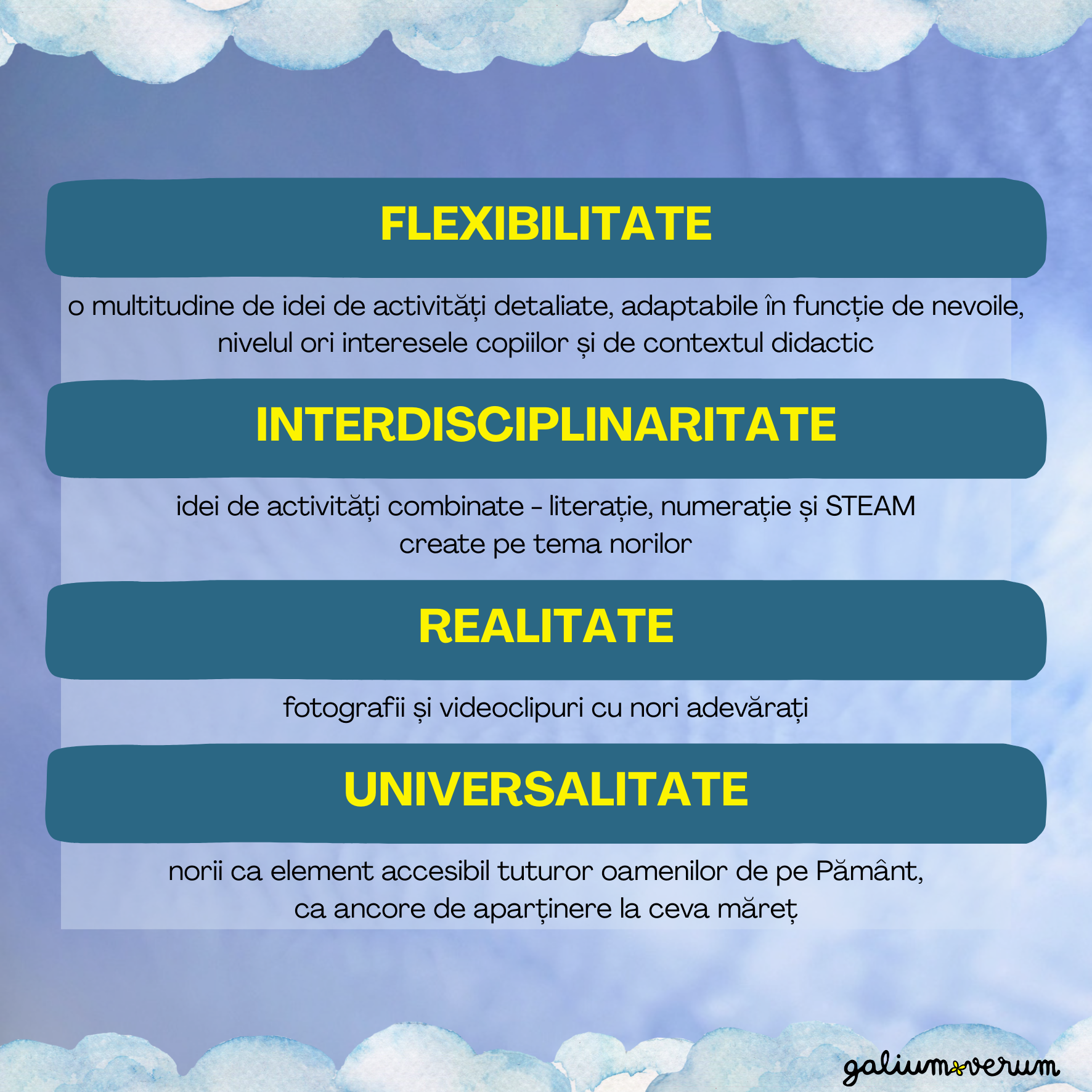 FLEXIBILITATE

o multitudine de idei de activități detaliate, adaptabile în funcție de nevoile, nivelul ori interesele copiilor și de contextul didactic

INTERDISCIPLINARITATE

idei de activități combinate - literație, numerație și STEAM create pe tema norilor

REALITATE

fotografii și videoclipuri cu nori adevărați

UNIVERSALITATE

norii ca element accesibil tuturor oamenilor de pe Pământ, ca ancore de aparținere la ceva măreț

galium verum